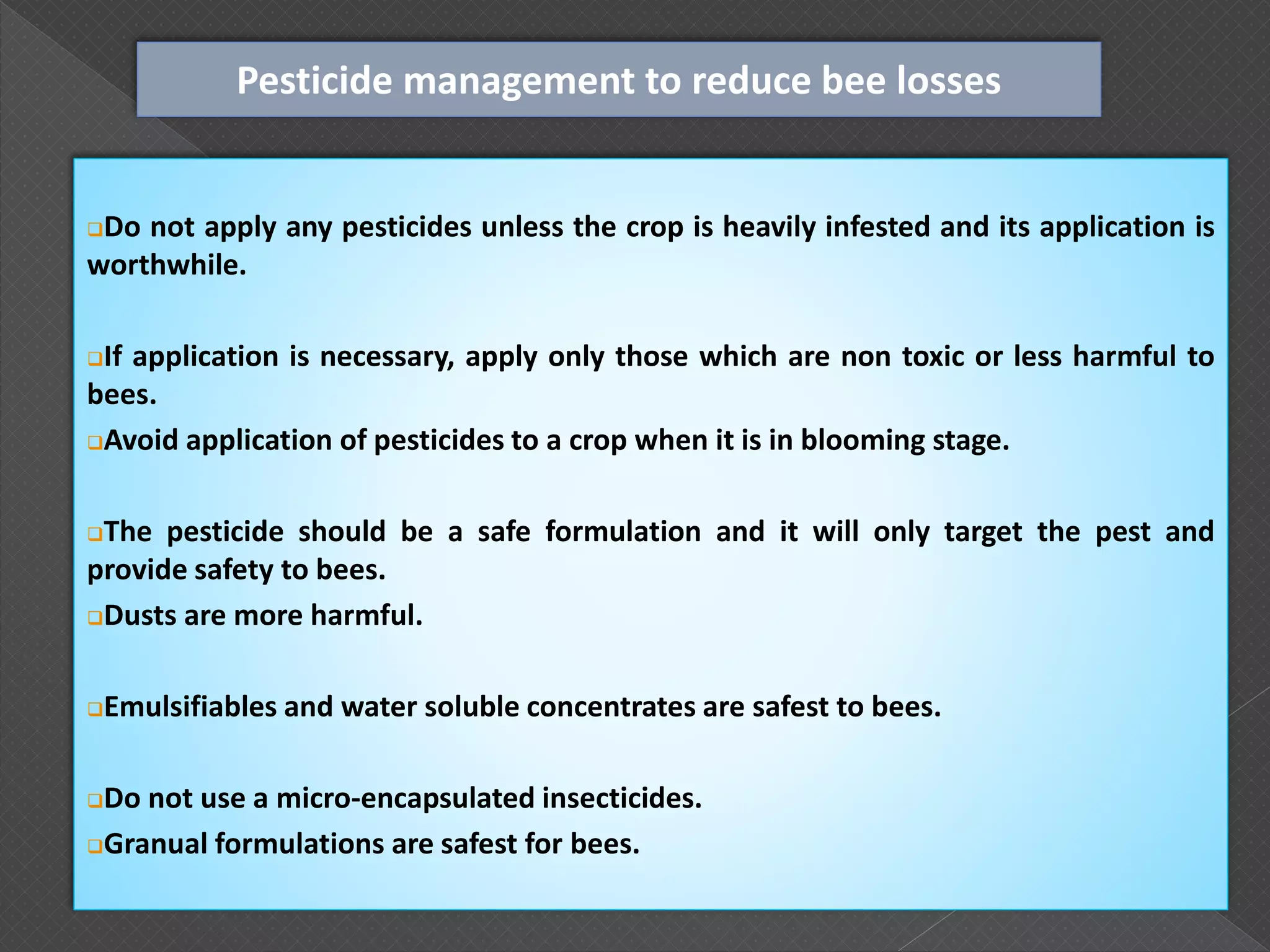 Pesticide management to reduce bee losses

❑Do not apply any pesticides unless the crop is heavily infested and its application is worthwhile.

❑If application is necessary, apply only those which are non toxic or less harmful to bees.

❑Avoid application of pesticides to a crop when it is in blooming stage.

❑The pesticide should be a safe formulation and it will only target the pest and provide safety to bees.

❑Dusts are more harmful.

❑Emulsifiables and water soluble concentrates are safest to bees.

❑Do not use a micro-encapsulated insecticides.

❑Granual formulations are safest for bees.